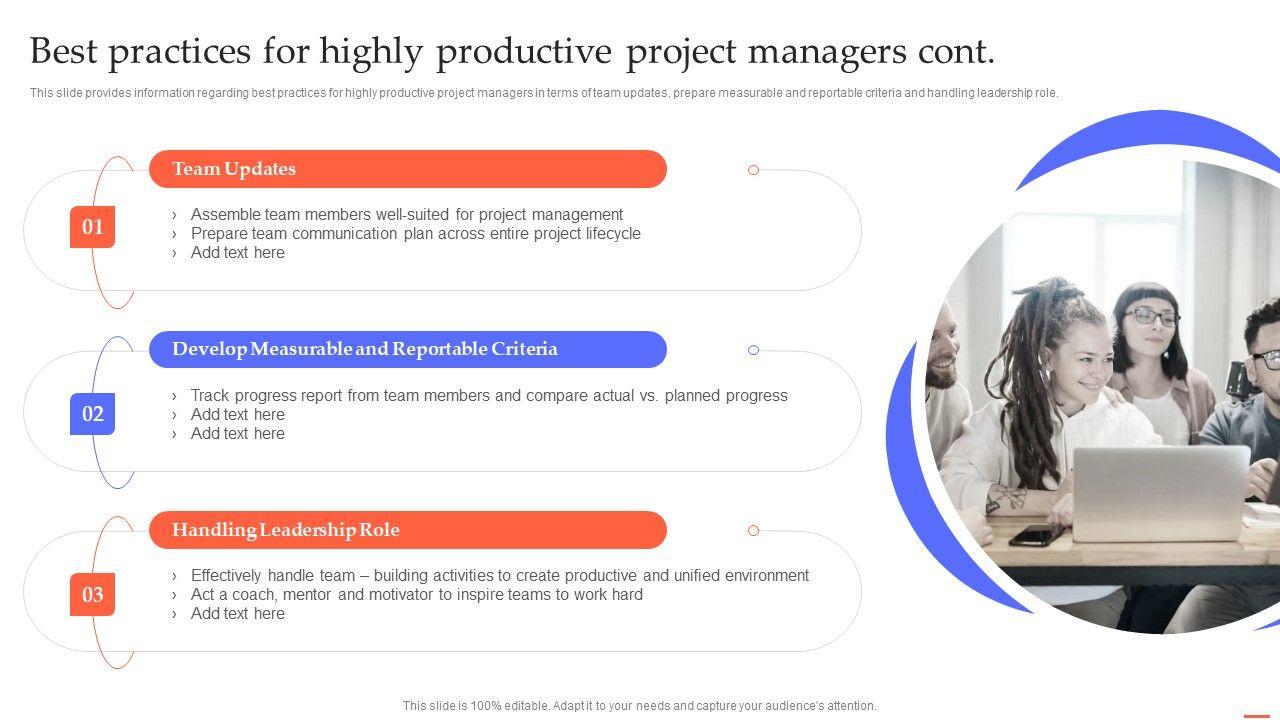 Best practices for highly productive project managers cont.

This slide provides information regarding best practices for highly productive project managers in terms of team updates, prepare measurable and reportable criteria and handling leadership role.

01

Team Updates

› Assemble team members well-suited for project management
› Prepare team communication plan across entire project lifecycle
› Add text here

02

Develop Measurable and Reportable Criteria

› Track progress report from team members and compare actual vs. planned progress
› Add text here
› Add text here

03

Handling Leadership Role

› Effectively handle team – building activities to create productive and unified environment
› Act a coach, mentor and motivator to inspire teams to work hard
› Add text here

This slide is 100% editable. Adapt it to your needs and capture your audience's attention.